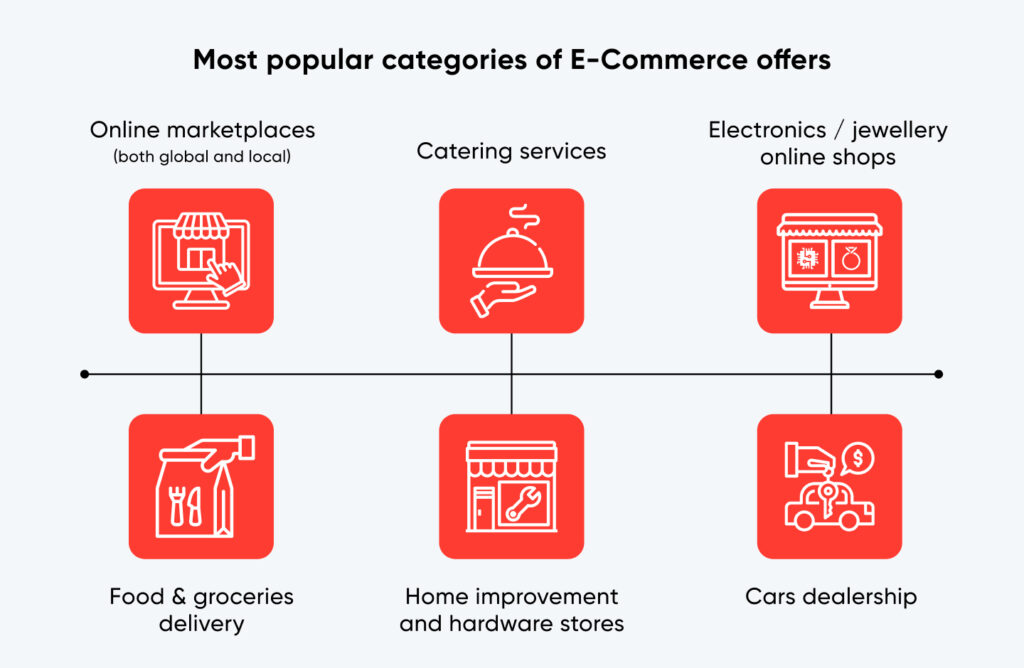 Most popular categories of E-Commerce offers

Online marketplaces
(both global and local)

Catering services

Electronics / jewellery online shops

Food & groceries delivery

Home improvement and hardware stores

Cars dealership